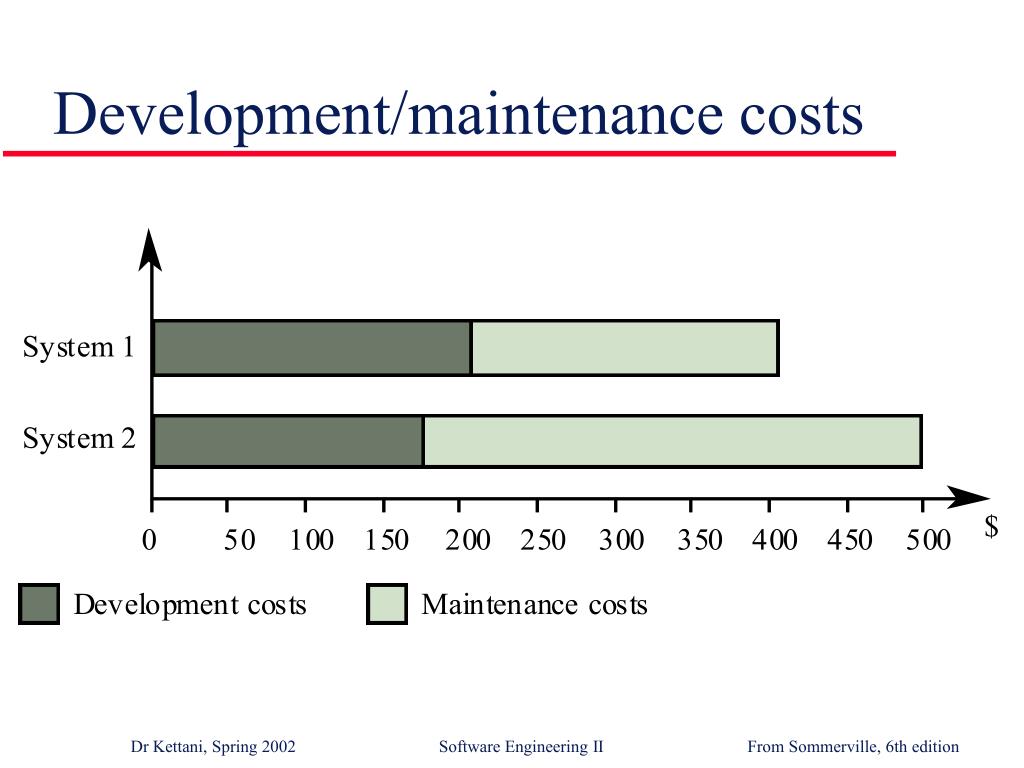 Development/maintenance costs

System 1

System 2

0 50 100 150 200 250 300 350 400 450 500

$

Development costs

Maintenance costs

Dr Kettani, Spring 2002

Software Engineering II

From Sommerville, 6th edition